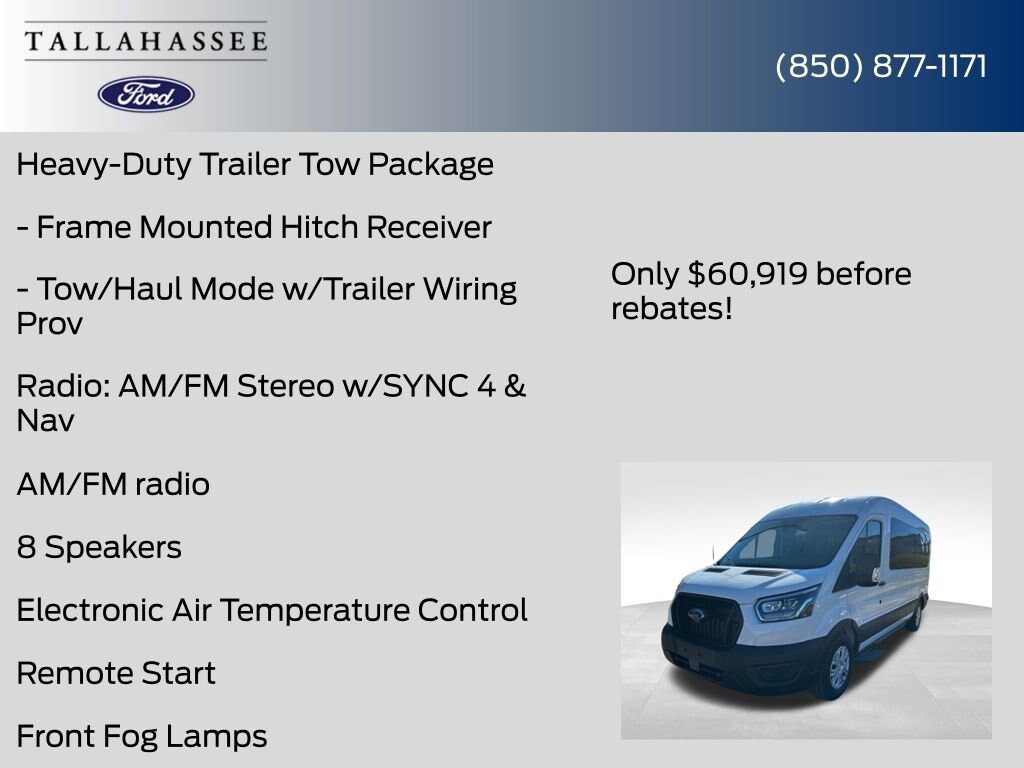 TALLAHASSEE

Ford

(850) 877-1171

Heavy-Duty Trailer Tow Package

- Frame Mounted Hitch Receiver

- Tow/Haul Mode w/Trailer Wiring Prov

Radio: AM/FM Stereo w/SYNC 4 & Nav

AM/FM radio

8 Speakers

Electronic Air Temperature Control

Remote Start

Front Fog Lamps

Only $60,919 before rebates!